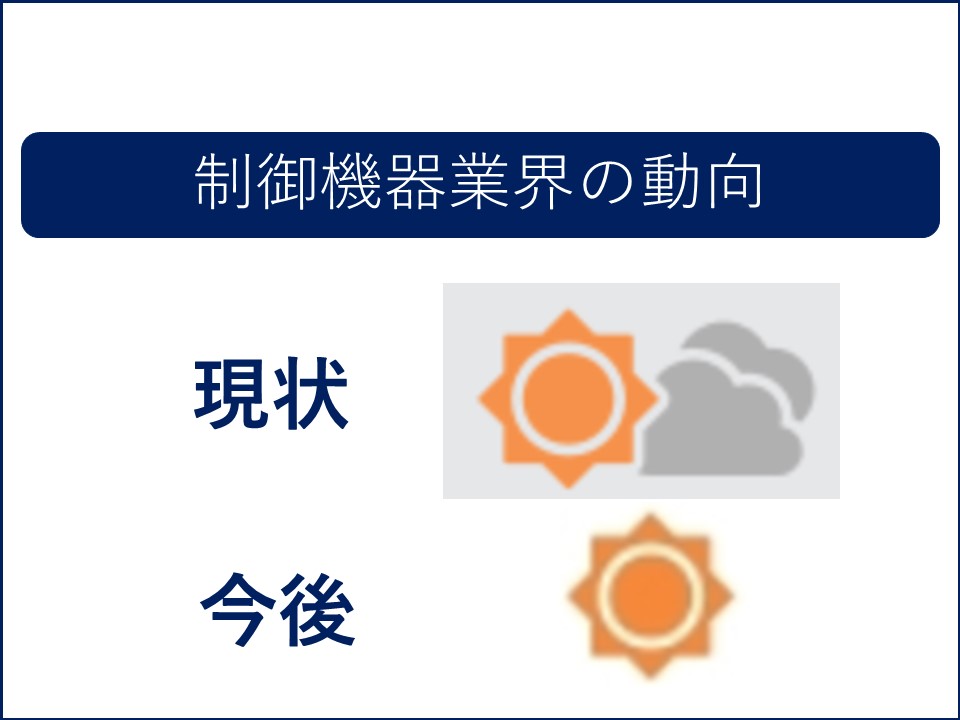 制御機器業界の動向

現状

今後